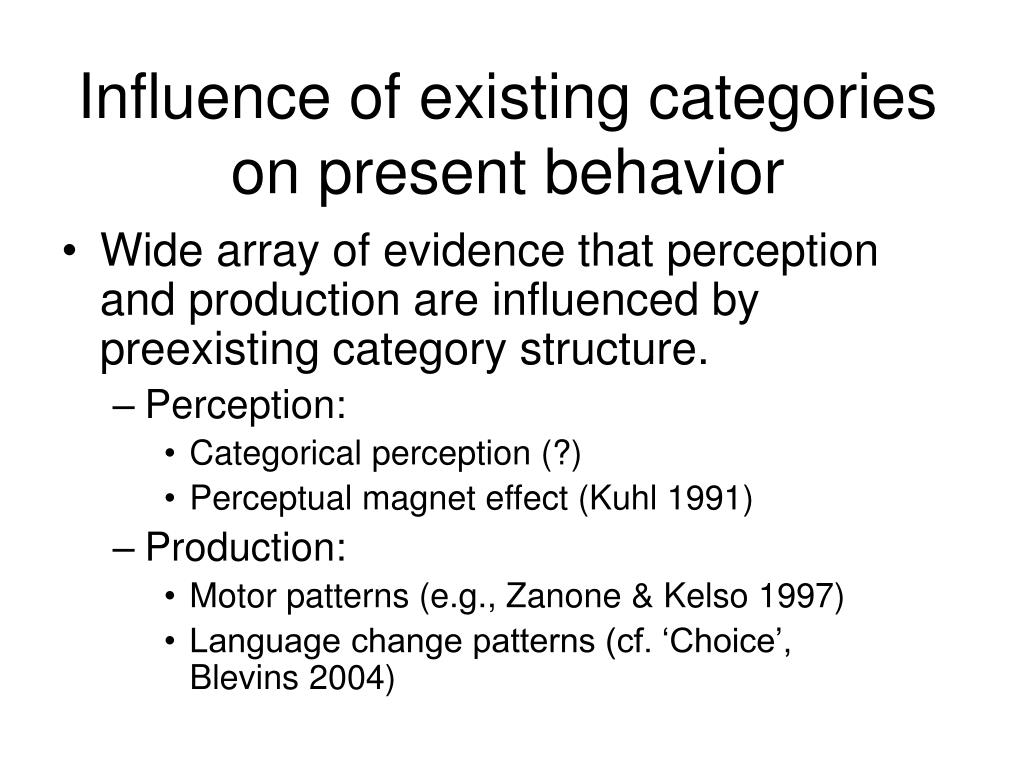 Influence of existing categories on present behavior

• Wide array of evidence that perception and production are influenced by preexisting category structure.
– Perception:
• Categorical perception (?)
• Perceptual magnet effect (Kuhl 1991)
– Production:
• Motor patterns (e.g., Zanone & Kelso 1997)
• Language change patterns (cf. ‘Choice’, Blevins 2004)